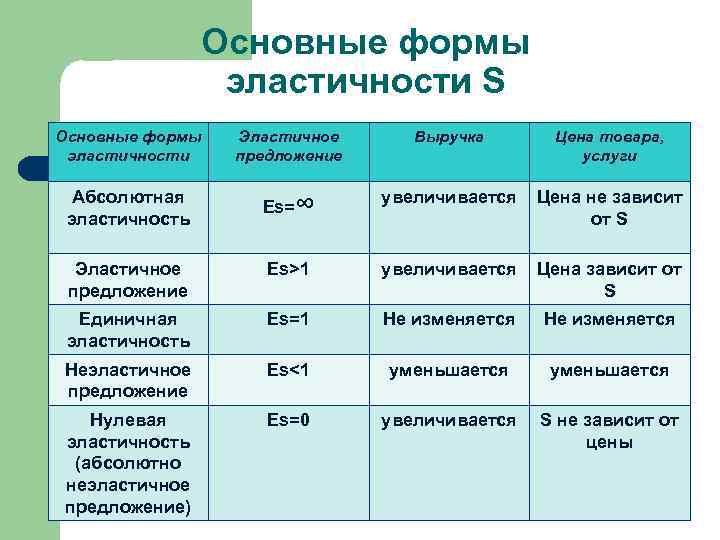 Основные формы эластичности S

| Основные формы эластичности | Эластичное предложение | Выручка | Цена товара, услуги |
|---|---|---|---|
| Абсолютная эластичность | Es=$\infty$ | увеличивается | Цена не зависит от S |
| Эластичное предложение | Es>1 | увеличивается | Цена зависит от S |
| Единичная эластичность | Es=1 | Не изменяется | Не изменяется |
| Неэластичное предложение | Es<1 | уменьшается | уменьшается |
| Нулевая эластичность (абсолютно неэластичное предложение) | Es=0 | увеличивается | S не зависит от цены |